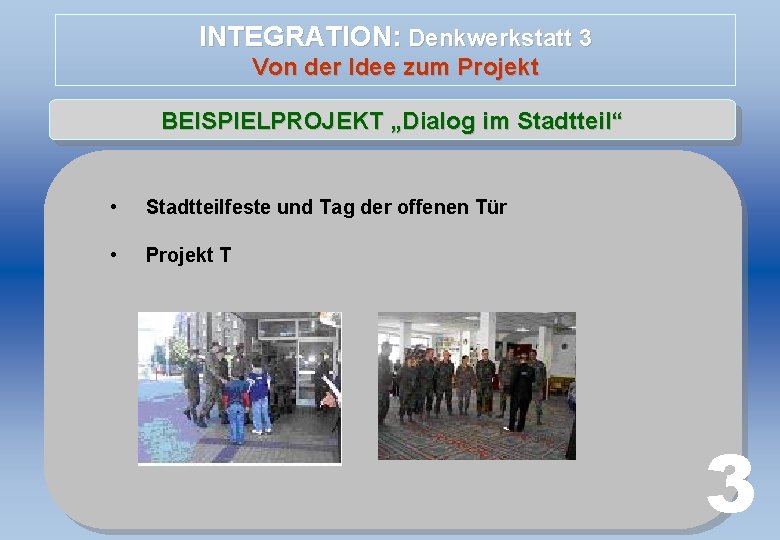 INTEGRATION: Denkwerkstatt 3
Von der Idee zum Projekt

BEISPIELPROJEKT „Dialog im Stadtteil“

• Stadtteilfeste und Tag der offenen Tür

• Projekt T

3